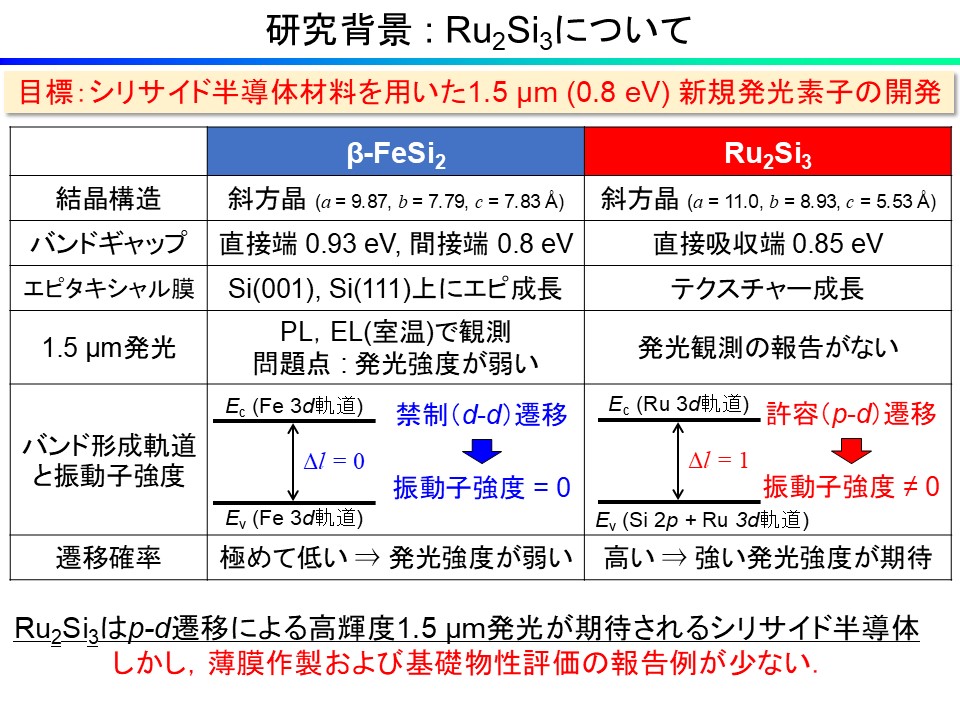 研究背景：$Ru_2Si_3$について

目標：シリサイド半導体材料を用いた1.5 μm (0.8 eV) 新規発光素子の開発

| | β-$FeSi_2$ | $Ru_2Si_3$ |
|---|---|---|
| 結晶構造 | 斜方晶 ($a$ = 9.87, $b$ = 7.79, $c$ = 7.83 Å) | 斜方晶 ($a$ = 11.0, $b$ = 8.93, $c$ = 5.53 Å) |
| バンドギャップ | 直接端 0.93 eV, 間接端 0.8 eV | 直接吸収端 0.85 eV |
| エピタキシャル膜 | Si(001), Si(111)上にエピ成長 | テクスチャー成長 |
| 1.5 μm発光 | PL, EL(室温)で観測 問題点：発光強度が弱い | 発光観測の報告がない |
| バンド形成軌道と振動子強度 | $E_c$ (Fe 3$d$軌道) $\Delta l = 0$ $E_v$ (Fe 3$d$軌道) 禁制（$d$-$d$）遷移 振動子強度 = 0 | $E_c$ (Ru 3$d$軌道) $\Delta l = 1$ $E_v$ (Si 2$p$ + Ru 3$d$軌道) 許容（$p$-$d$）遷移 振動子強度 ≠ 0 |
| 遷移確率 | 極めて低い ⇒ 発光強度が弱い | 高い ⇒ 強い発光強度が期待 |

$Ru_2Si_3$は$p$-$d$遷移による高輝度1.5 μm発光が期待されるシリサイド半導体
しかし，薄膜作製および基礎物性評価の報告例が少ない．